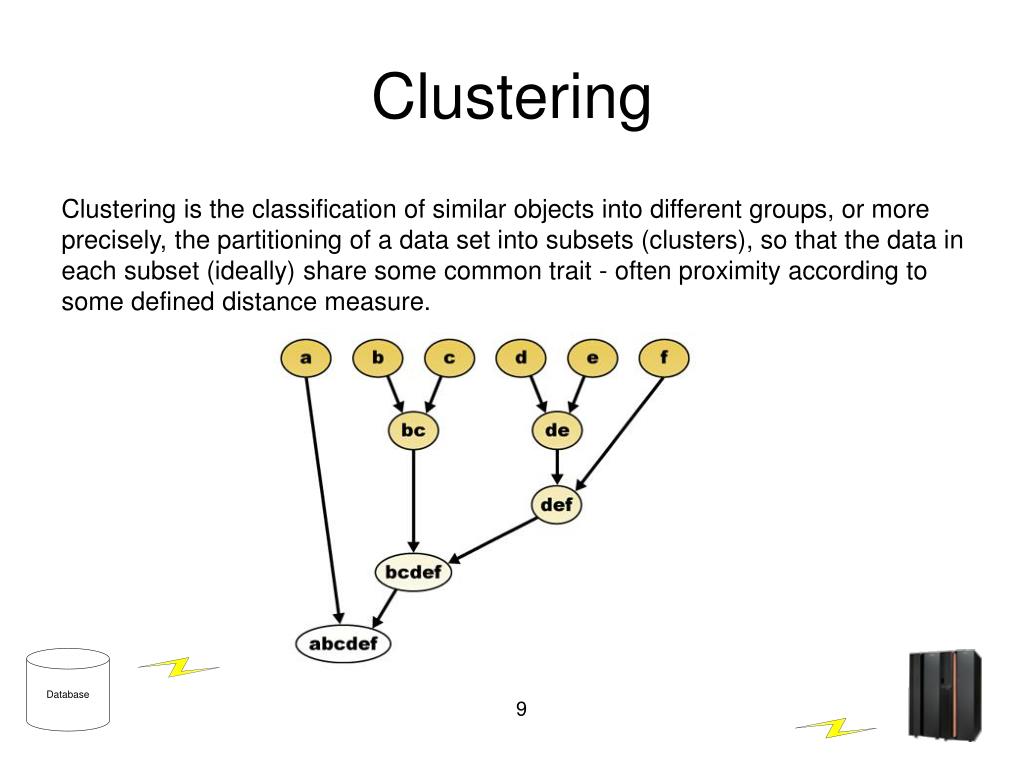 Clustering

Clustering is the classification of similar objects into different groups, or more precisely, the partitioning of a data set into subsets (clusters), so that the data in each subset (ideally) share some common trait - often proximity according to some defined distance measure.

a b c d e f

bc de

def

bcdef

abcdef

Database

9